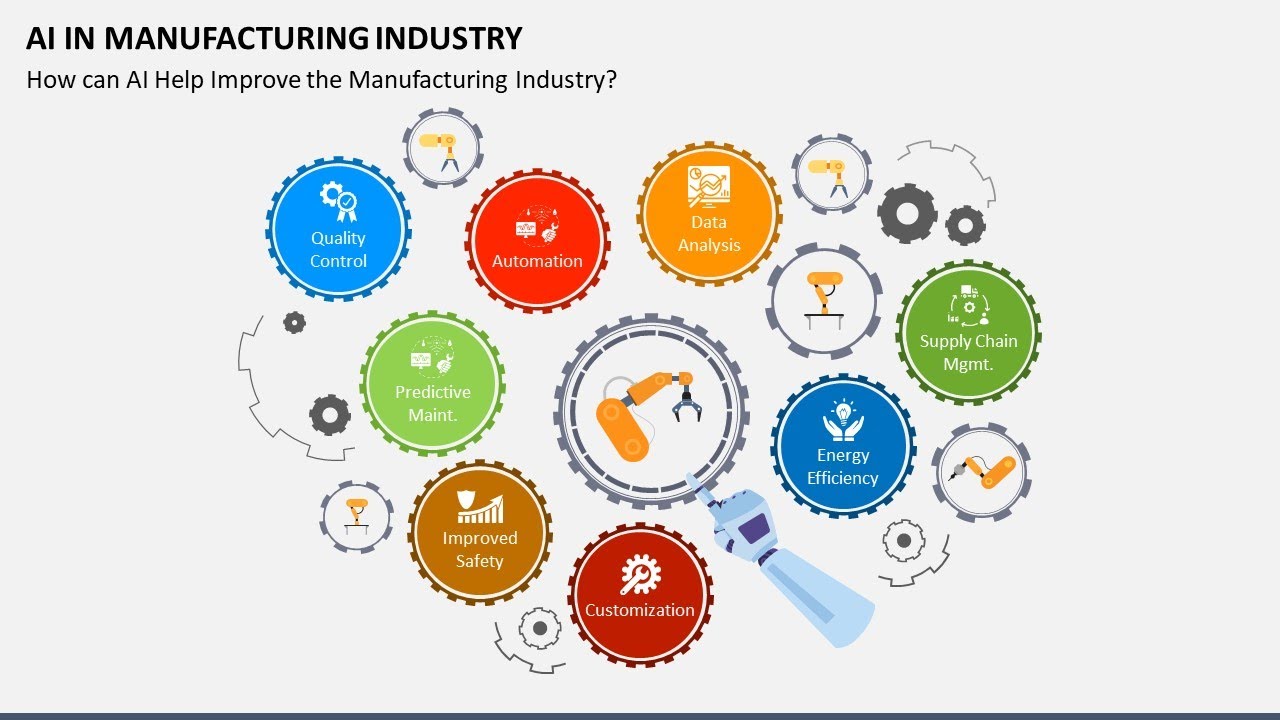 AI IN MANUFACTURING INDUSTRY

How can AI Help Improve the Manufacturing Industry?

Quality Control

Automation

Data Analysis

Supply Chain Mgmt.

Predictive Maint.

Energy Efficiency

Improved Safety

Customization